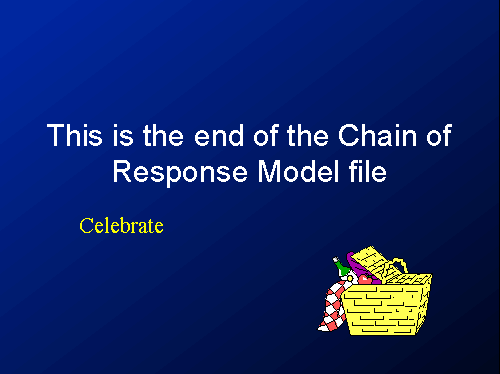 This is the end of the Chain of Response Model file

Celebrate